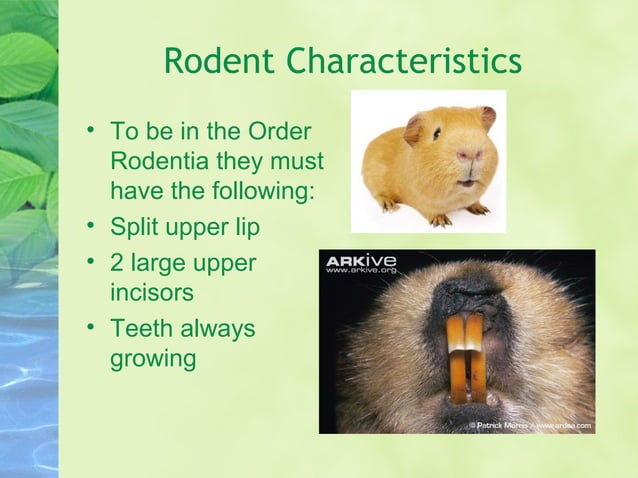 Rodent Characteristics

• To be in the Order Rodentia they must have the following:
• Split upper lip
• 2 large upper incisors
• Teeth always growing

ARKive
www.arkive.org

© Patrick Morris / www.ardea.com